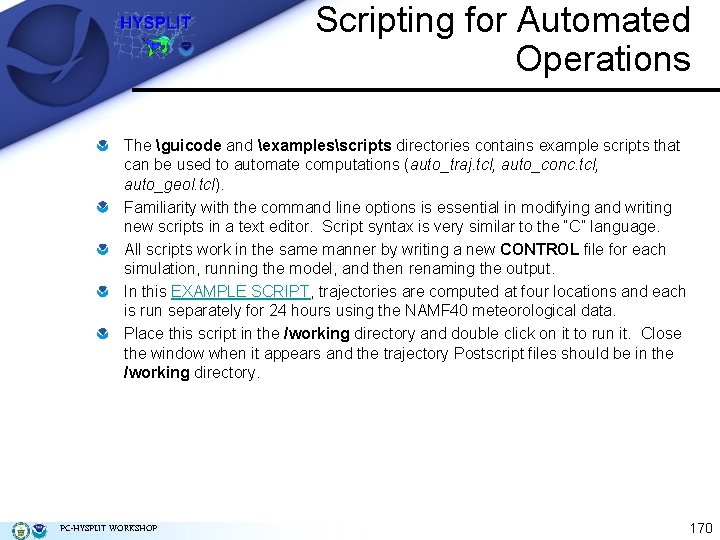 HYSPLIT

Scripting for Automated Operations

The \guicode and \examples\scripts directories contains example scripts that can be used to automate computations (auto_traj.tcl, auto_conc.tcl, auto_geol.tcl).

Familiarity with the command line options is essential in modifying and writing new scripts in a text editor. Script syntax is very similar to the "C" language.

All scripts work in the same manner by writing a new CONTROL file for each simulation, running the model, and then renaming the output.

In this EXAMPLE SCRIPT, trajectories are computed at four locations and each is run separately for 24 hours using the NAMF40 meteorological data.

Place this script in the /working directory and double click on it to run it. Close the window when it appears and the trajectory Postscript files should be in the /working directory.

PC-HYSPLIT WORKSHOP

170